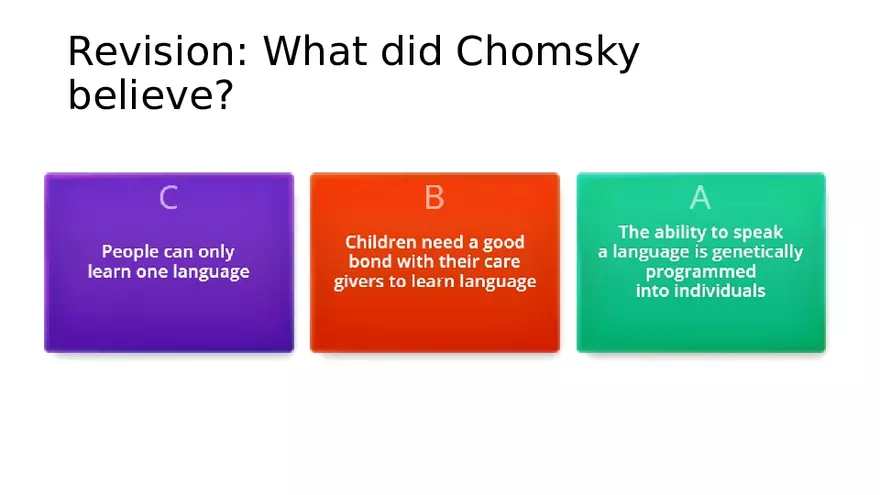 Revision: What did Chomsky believe?

C

People can only learn one language

B

Children need a good bond with their care givers to learn language

A

The ability to speak a language is genetically programmed into individuals